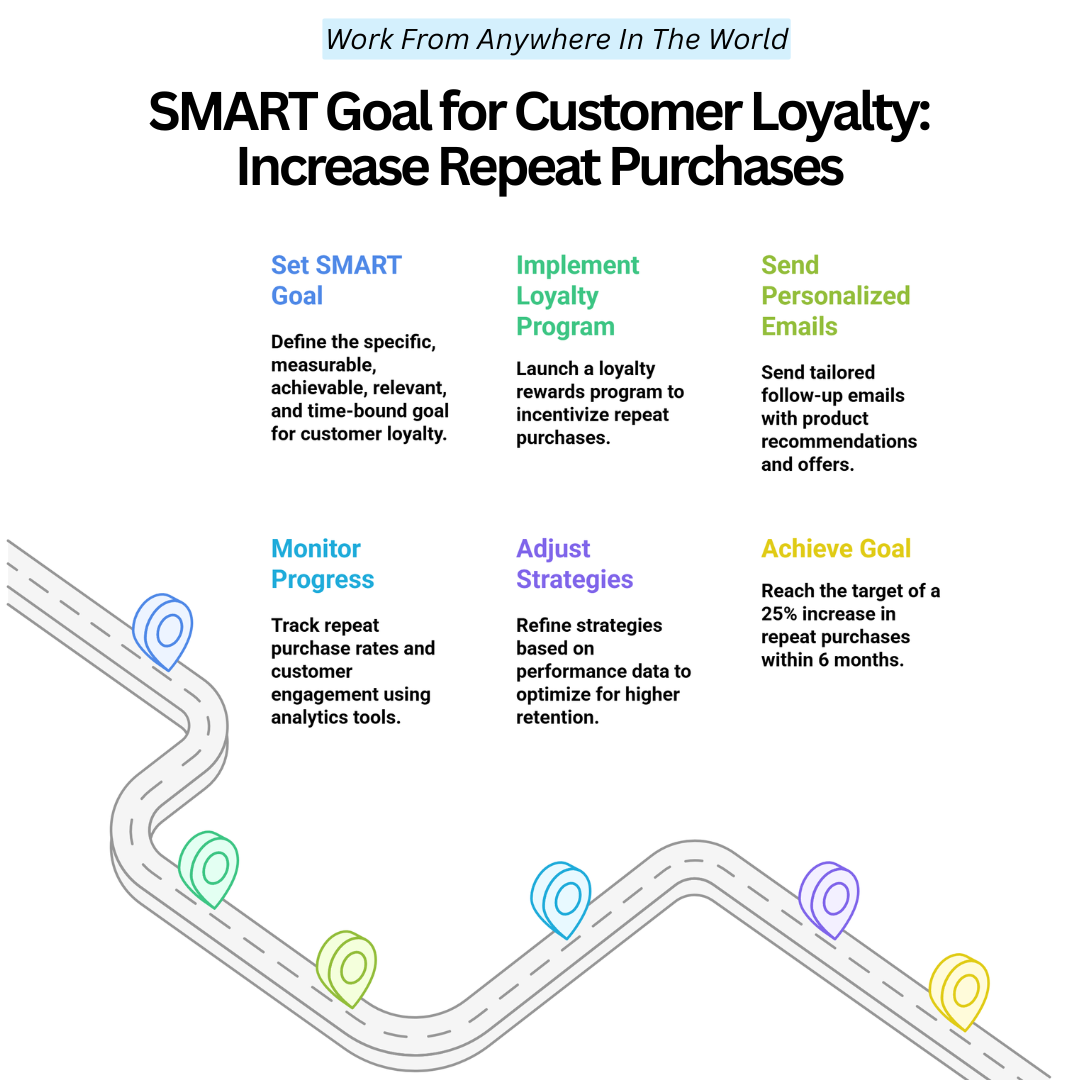 Work From Anywhere In The World

SMART Goal for Customer Loyalty: Increase Repeat Purchases

Set SMART Goal

Define the specific, measurable, achievable, relevant, and time-bound goal for customer loyalty.

Implement Loyalty Program

Launch a loyalty rewards program to incentivize repeat purchases.

Send Personalized Emails

Send tailored follow-up emails with product recommendations and offers.

Monitor Progress

Track repeat purchase rates and customer engagement using analytics tools.

Adjust Strategies

Refine strategies based on performance data to optimize for higher retention.

Achieve Goal

Reach the target of a 25% increase in repeat purchases within 6 months.